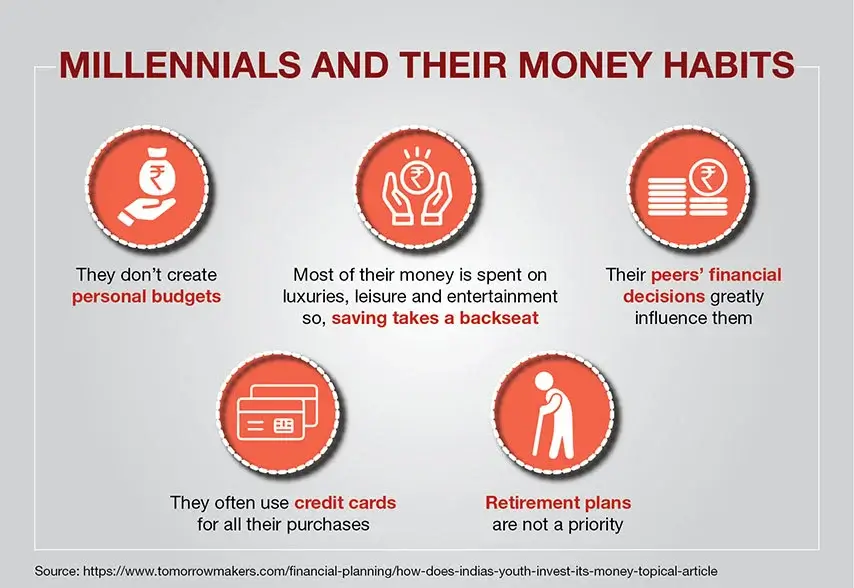 MILLENNIALS AND THEIR MONEY HABITS

₹

They don't create personal budgets

₹

Most of their money is spent on luxuries, leisure and entertainment so, saving takes a backseat

₹

Their peers' financial decisions greatly influence them

They often use credit cards for all their purchases

Retirement plans are not a priority

Source: https://www.tomorrowmakers.com/financial-planning/how-does-indias-youth-invest-its-money-topical-article